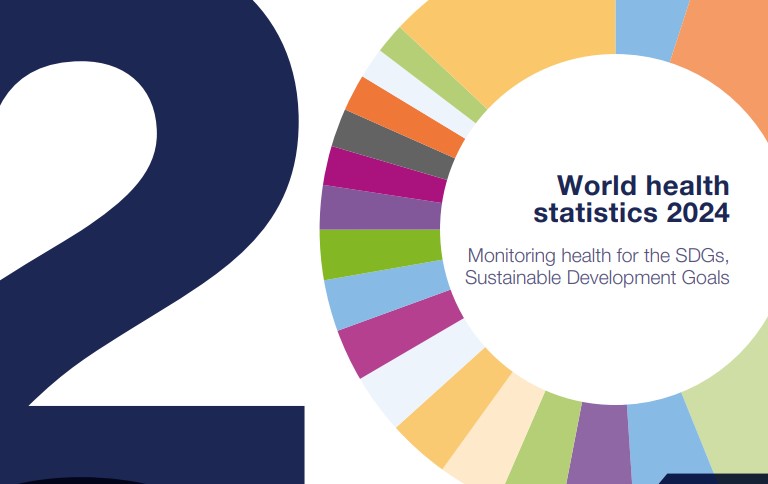 2

World health statistics 2024

Monitoring health for the SDGs, Sustainable Development Goals